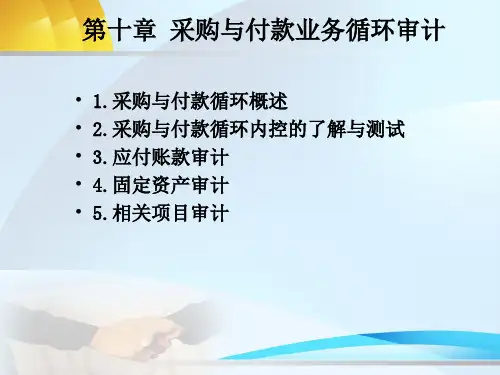 第十章 采购与付款业务循环审计

• 1.采购与付款循环概述
• 2.采购与付款循环内控的了解与测试
• 3.应付账款审计
• 4.固定资产审计
• 5.相关项目审计